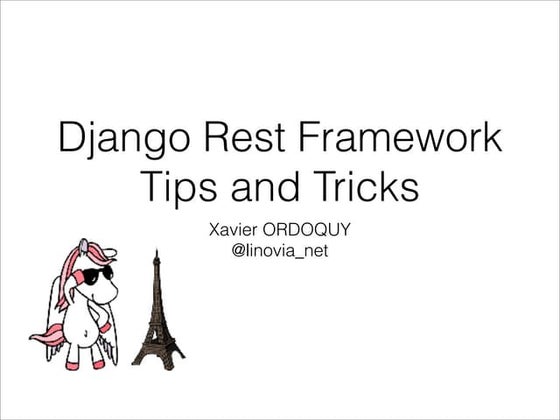 Django Rest Framework
Tips and Tricks

Xavier ORDOQUY
@linovia_net